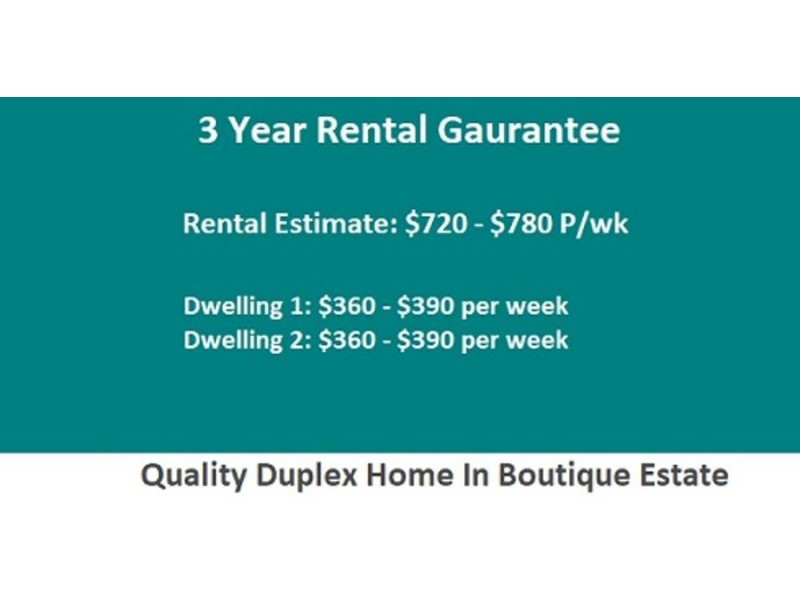 3 Year Rental Gaurantee

Rental Estimate: \$720 - \$780 P/wk

Dwelling 1: \$360 - \$390 per week
Dwelling 2: \$360 - \$390 per week

Quality Duplex Home In Boutique Estate